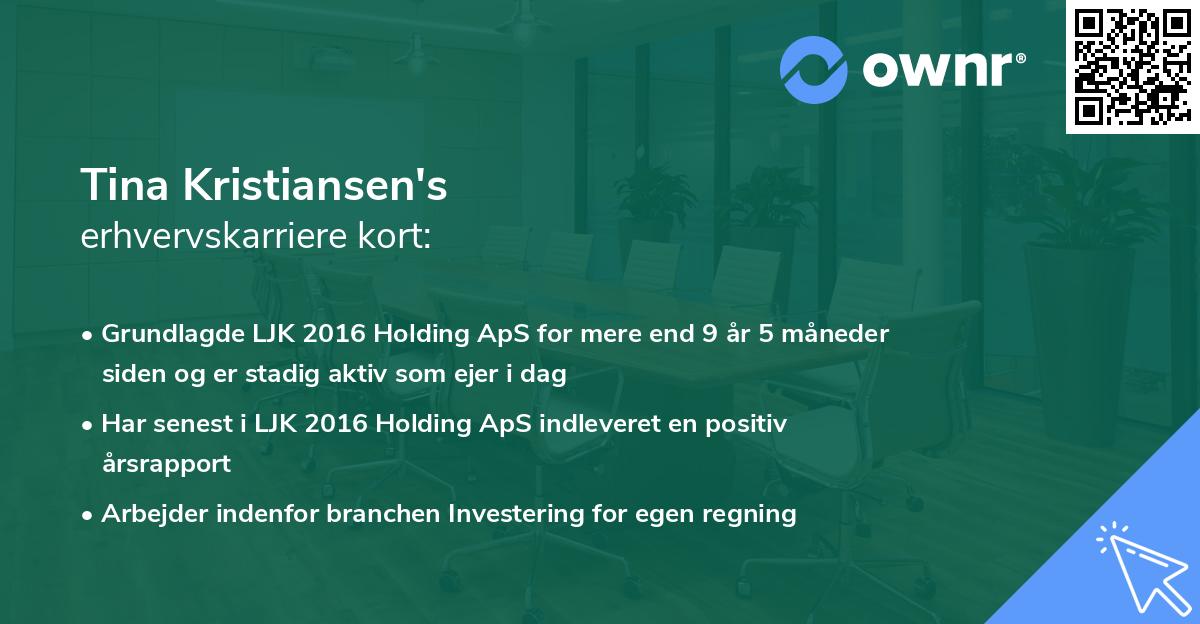 ownr®

Tina Kristiansen's
erhvervskarriere kort:

• Grundlagde LJK 2016 Holding ApS for mere end 9 år 5 måneder siden og er stadig aktiv som ejer i dag
• Har senest i LJK 2016 Holding ApS indleveret en positiv årsrapport
• Arbejder indenfor branchen Investering for egen regning